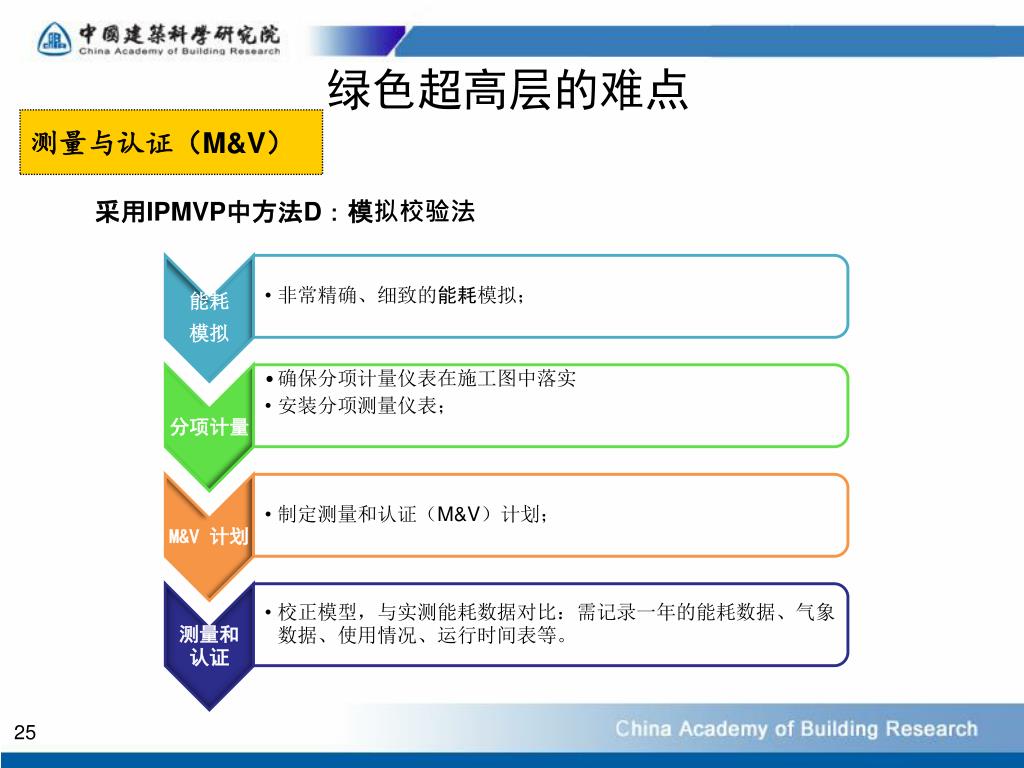 中国建筑科学研究院
China Academy of Building Research

绿色超高层的难点

测量与认证（M&V）

采用IPMVP中方法D：模拟校验法

能耗模拟

• 非常精确、细致的能耗模拟；

分项计量

• 确保分项计量仪表在施工图中落实
• 安装分项测量仪表；

M&V 计划

• 制定测量和认证（M&V）计划；

测量和认证

• 校正模型，与实测能耗数据对比：需记录一年的能耗数据、气象数据、使用情况、运行时间表等。

25

China Academy of Building Research